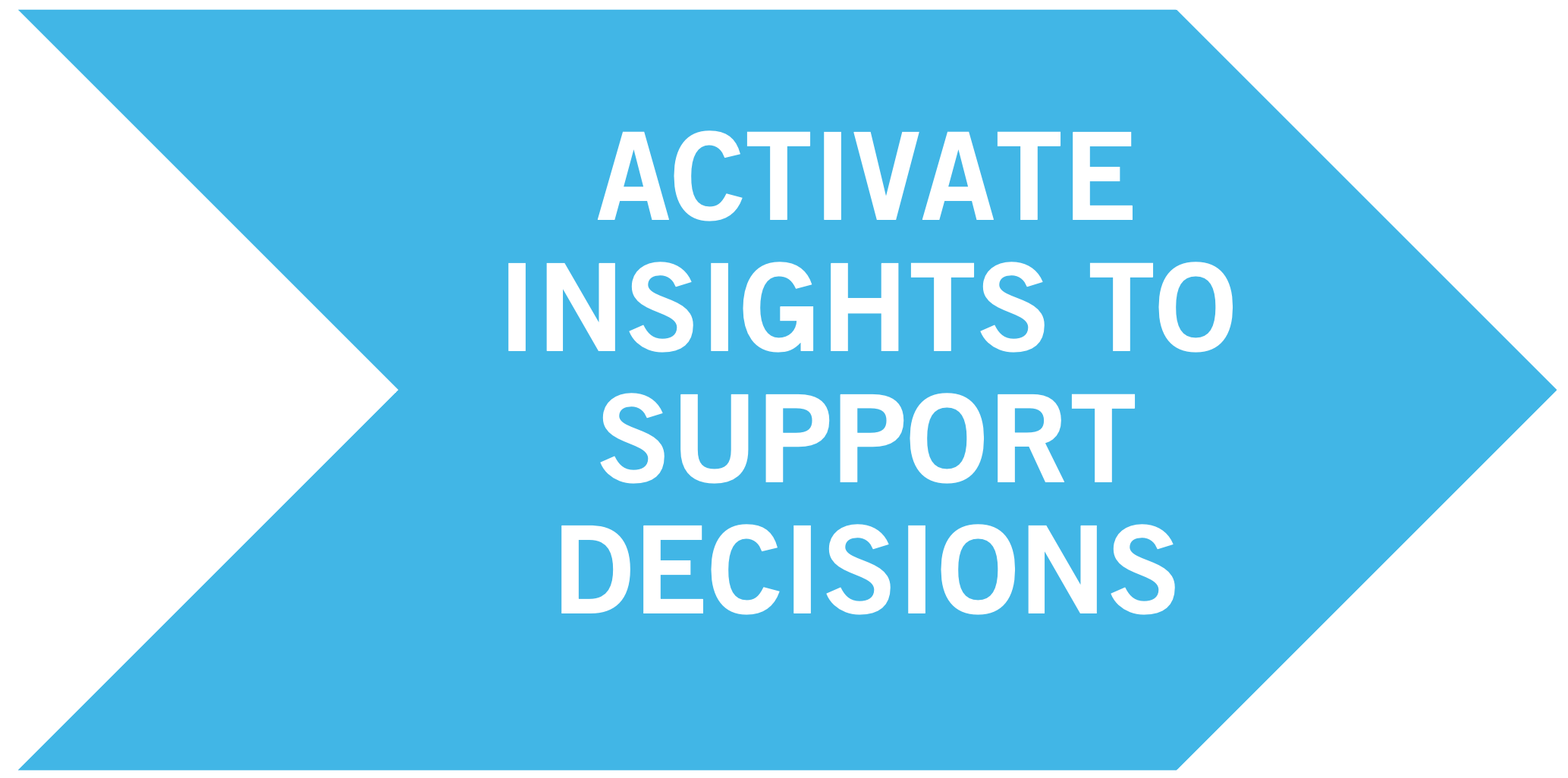 ACTIVATE INSIGHTS TO SUPPORT DECISIONS